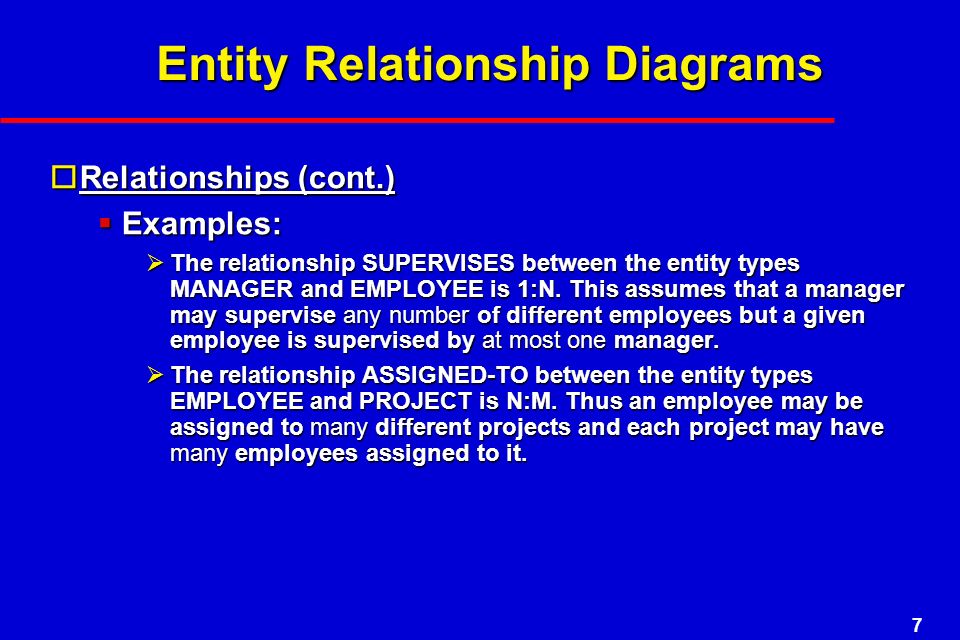 Entity Relationship Diagrams

Relationships (cont.)

Examples:

The relationship SUPERVISES between the entity types MANAGER and EMPLOYEE is 1:N. This assumes that a manager may supervise any number of different employees but a given employee is supervised by at most one manager.

The relationship ASSIGNED-TO between the entity types EMPLOYEE and PROJECT is N:M. Thus an employee may be assigned to many different projects and each project may have many employees assigned to it.

7